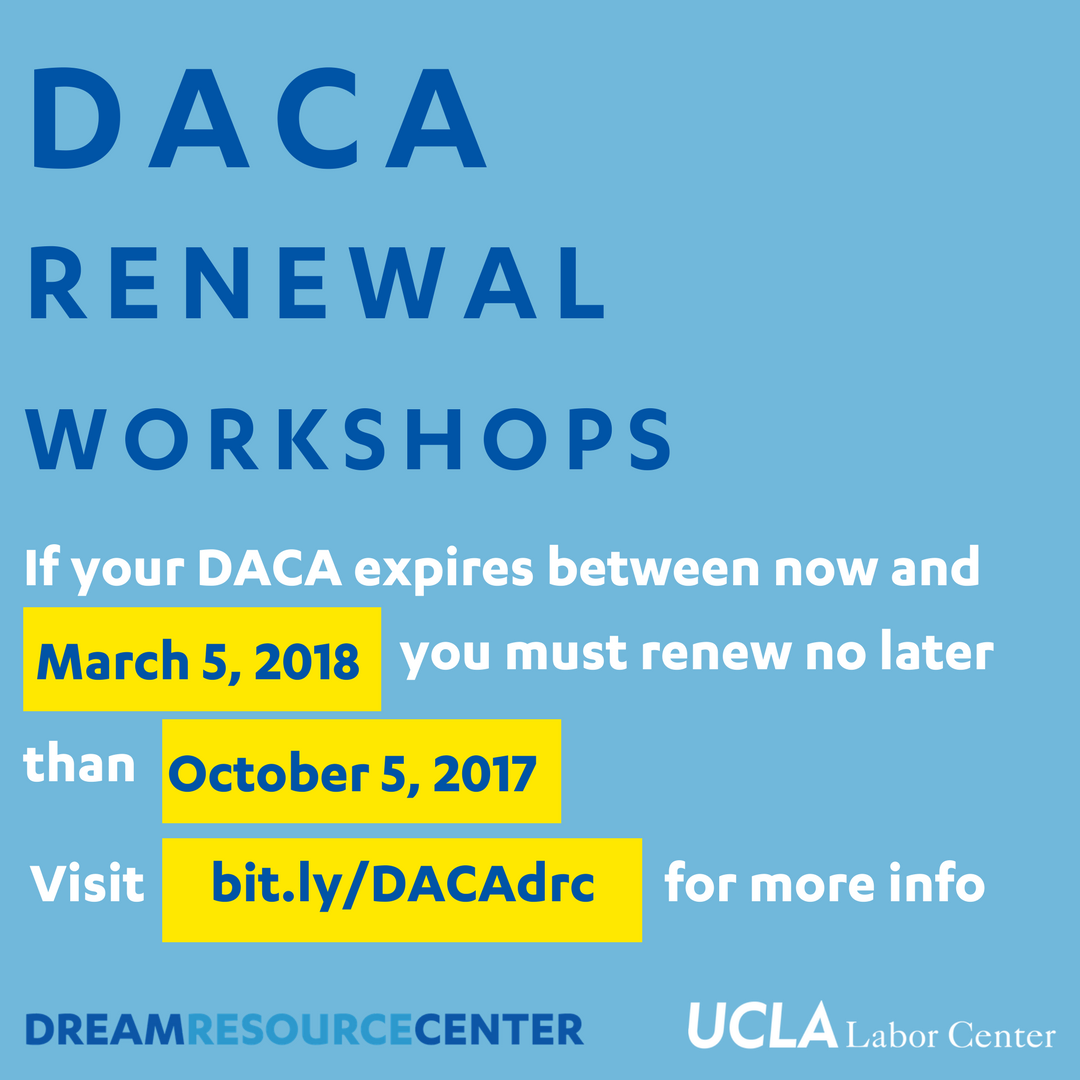 DACA
RENEWAL
WORKSHOPS

If your DACA expires between now and March 5, 2018 you must renew no later than October 5, 2017

Visit bit.ly/DACAdrc for more info

DREAMRESOURCECENTER

UCLA Labor Center